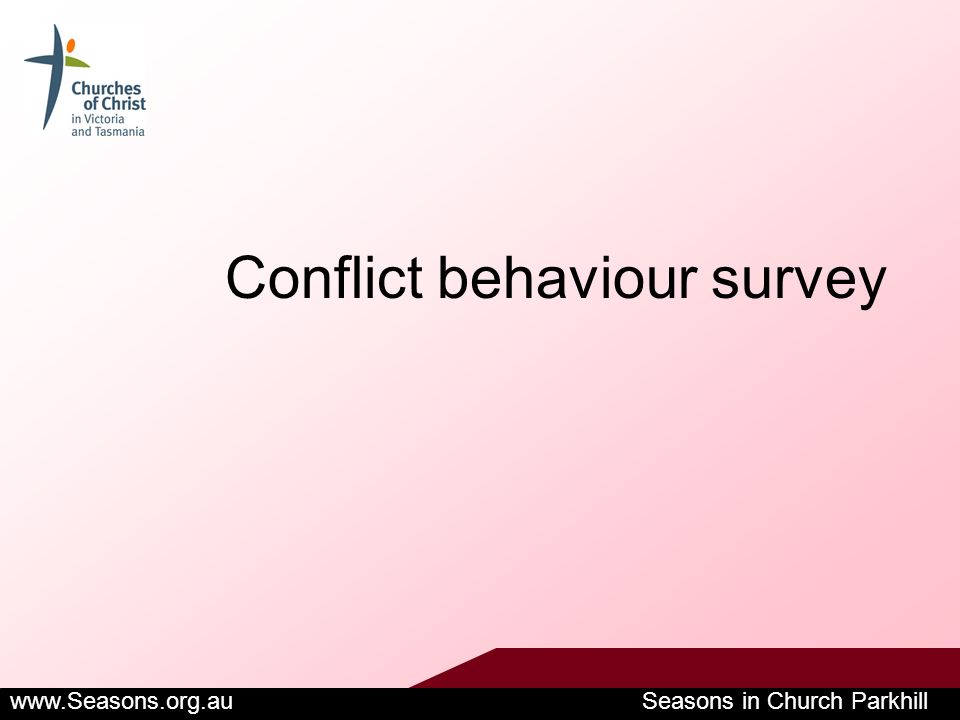 Churches of Christ in Victoria and Tasmania

Conflict behaviour survey

www.Seasons.org.au

Seasons in Church Parkhill